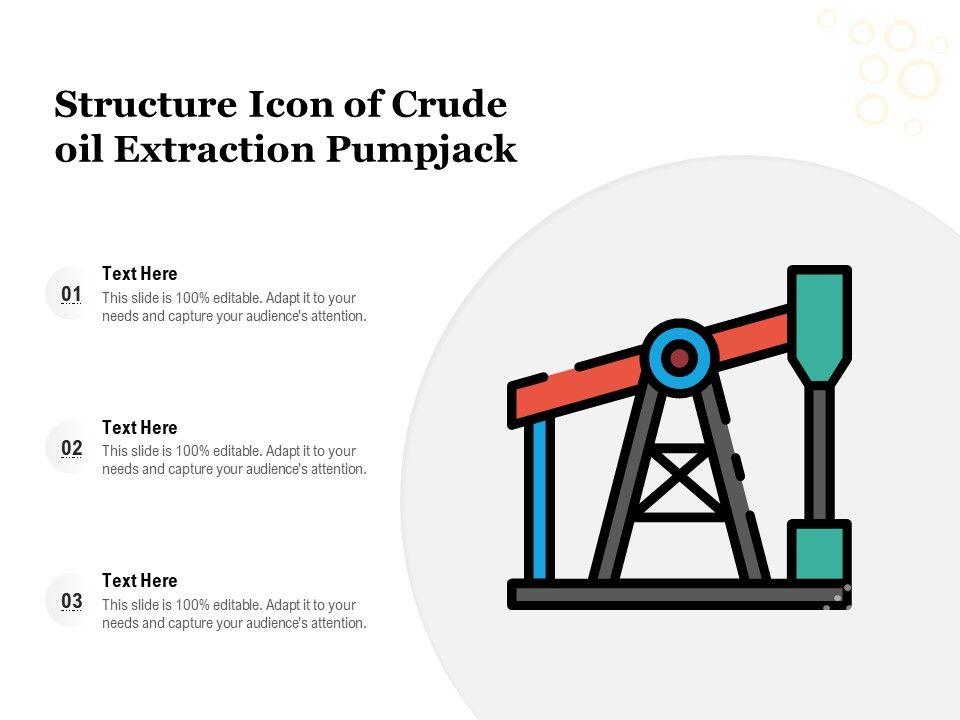 Structure Icon of Crude oil Extraction Pumpjack

01
Text Here
This slide is 100% editable. Adapt it to your needs and capture your audience's attention.

02
Text Here
This slide is 100% editable. Adapt it to your needs and capture your audience's attention.

03
Text Here
This slide is 100% editable. Adapt it to your needs and capture your audience's attention.